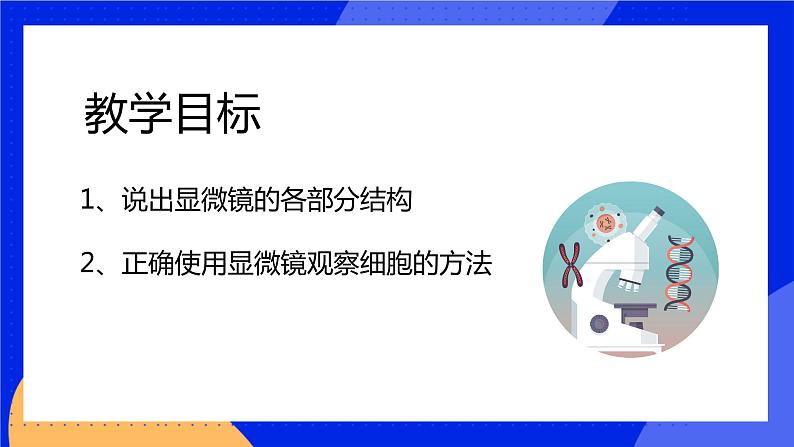 教学目标

1、说出显微镜的各部分结构

2、正确使用显微镜观察细胞的方法